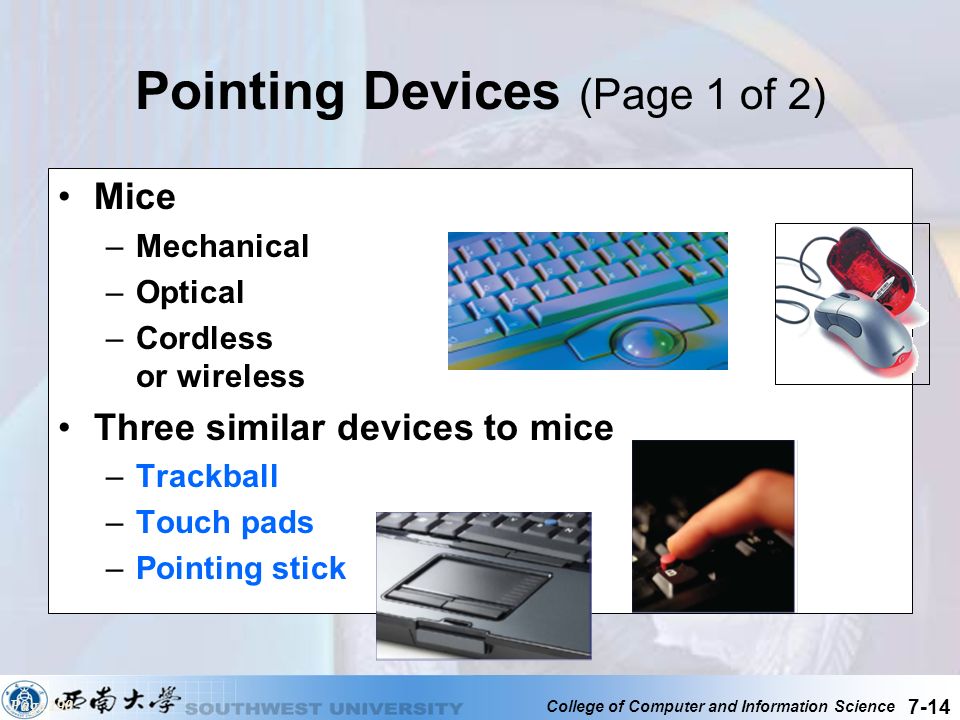 Pointing Devices (Page 1 of 2)

• Mice
– Mechanical
– Optical
– Cordless or wireless

• Three similar devices to mice
– Trackball
– Touch pads
– Pointing stick

西南大學 SOUTHWEST UNIVERSITY College of Computer and Information Science 7-14